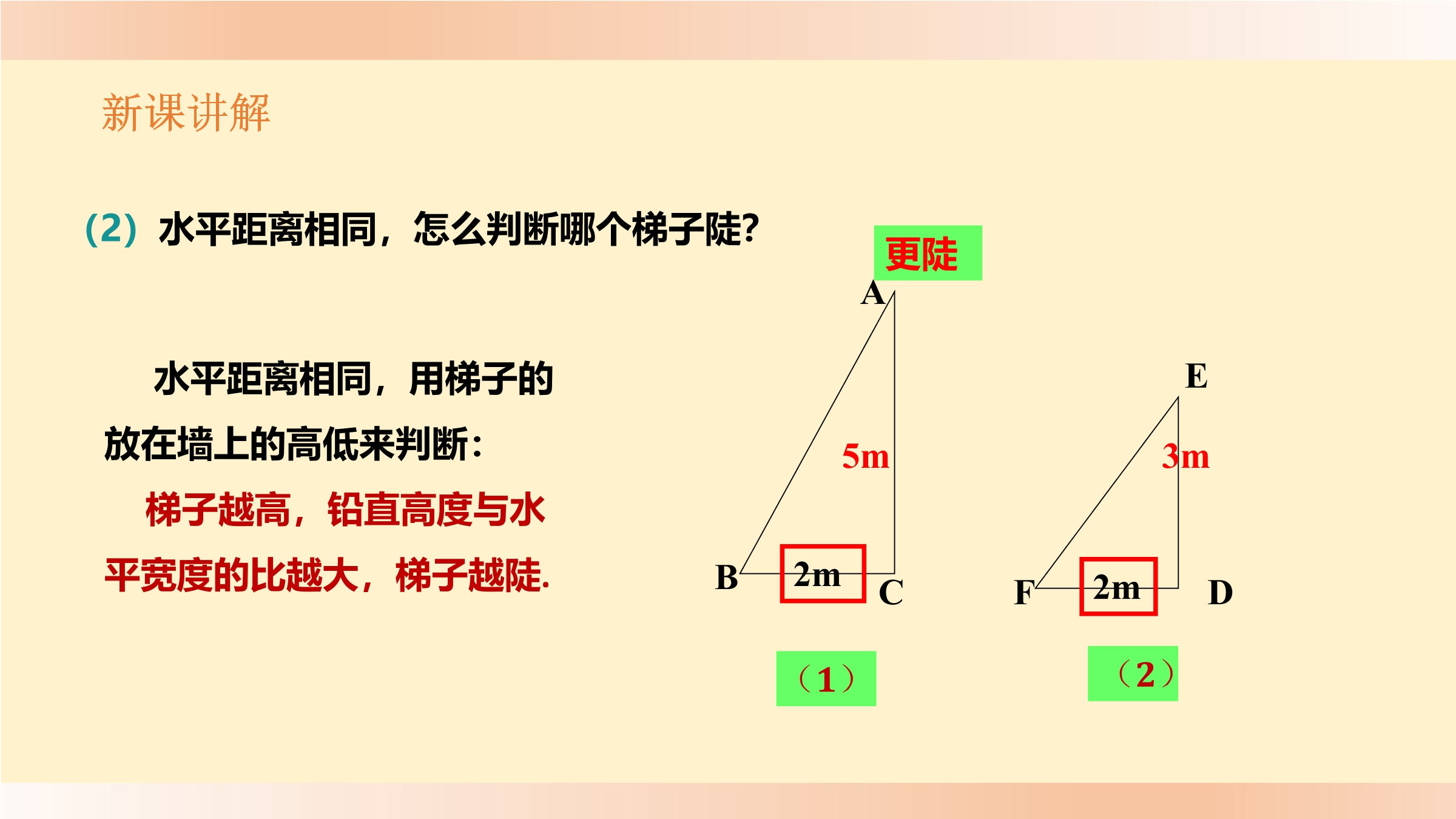 新课讲解

(2) 水平距离相同，怎么判断哪个梯子陡?

水平距离相同，用梯子的放在墙上的高低来判断：

梯子越高，铅直高度与水平宽度的比越大，梯子越陡.

更陡

A

5m

B

2m

C

（1）

E

3m

F

2m

D

（2）